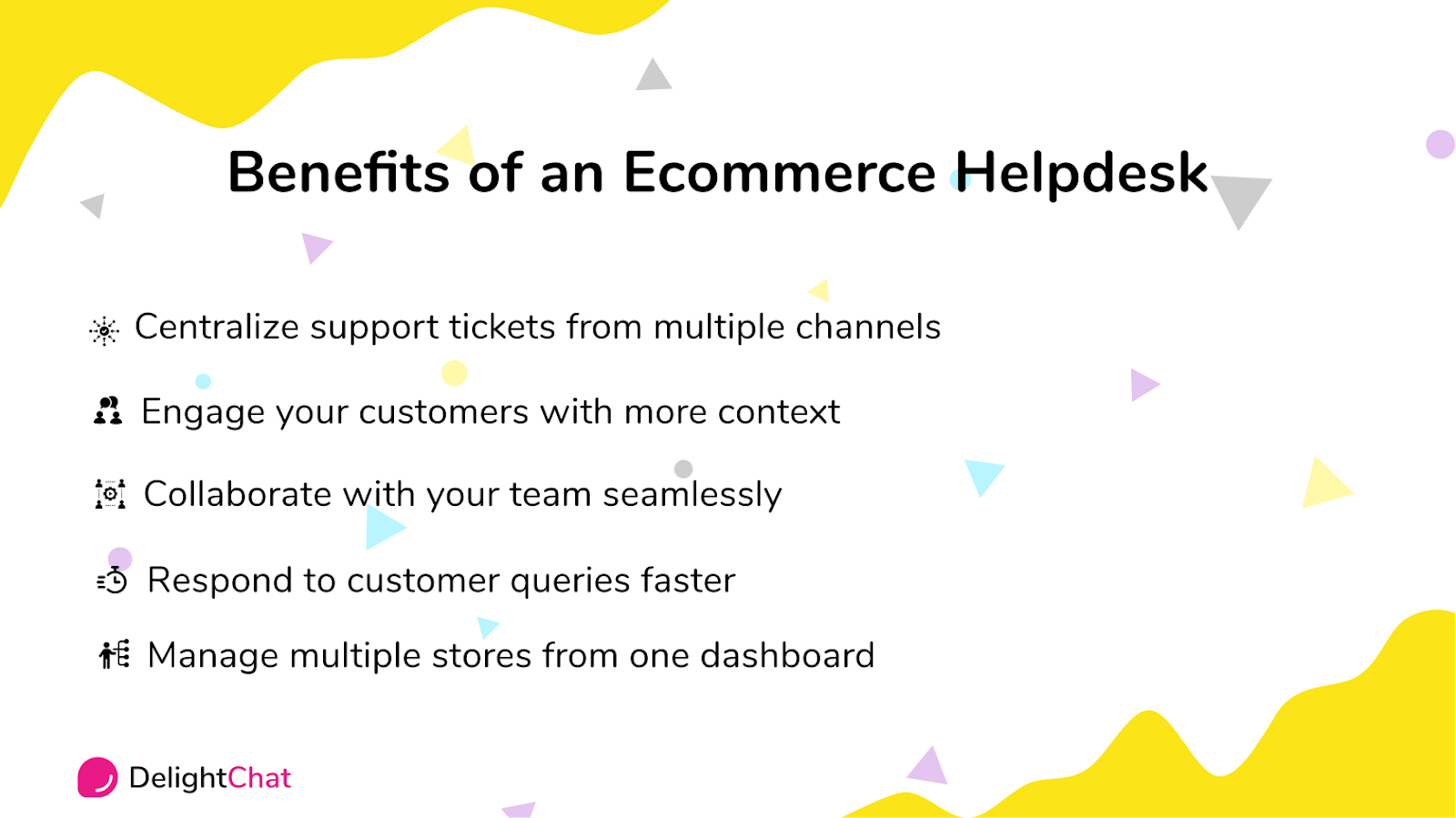 Benefits of an Ecommerce Helpdesk

Centralize support tickets from multiple channels

Engage your customers with more context

Collaborate with your team seamlessly

Respond to customer queries faster

Manage multiple stores from one dashboard

DelightChat